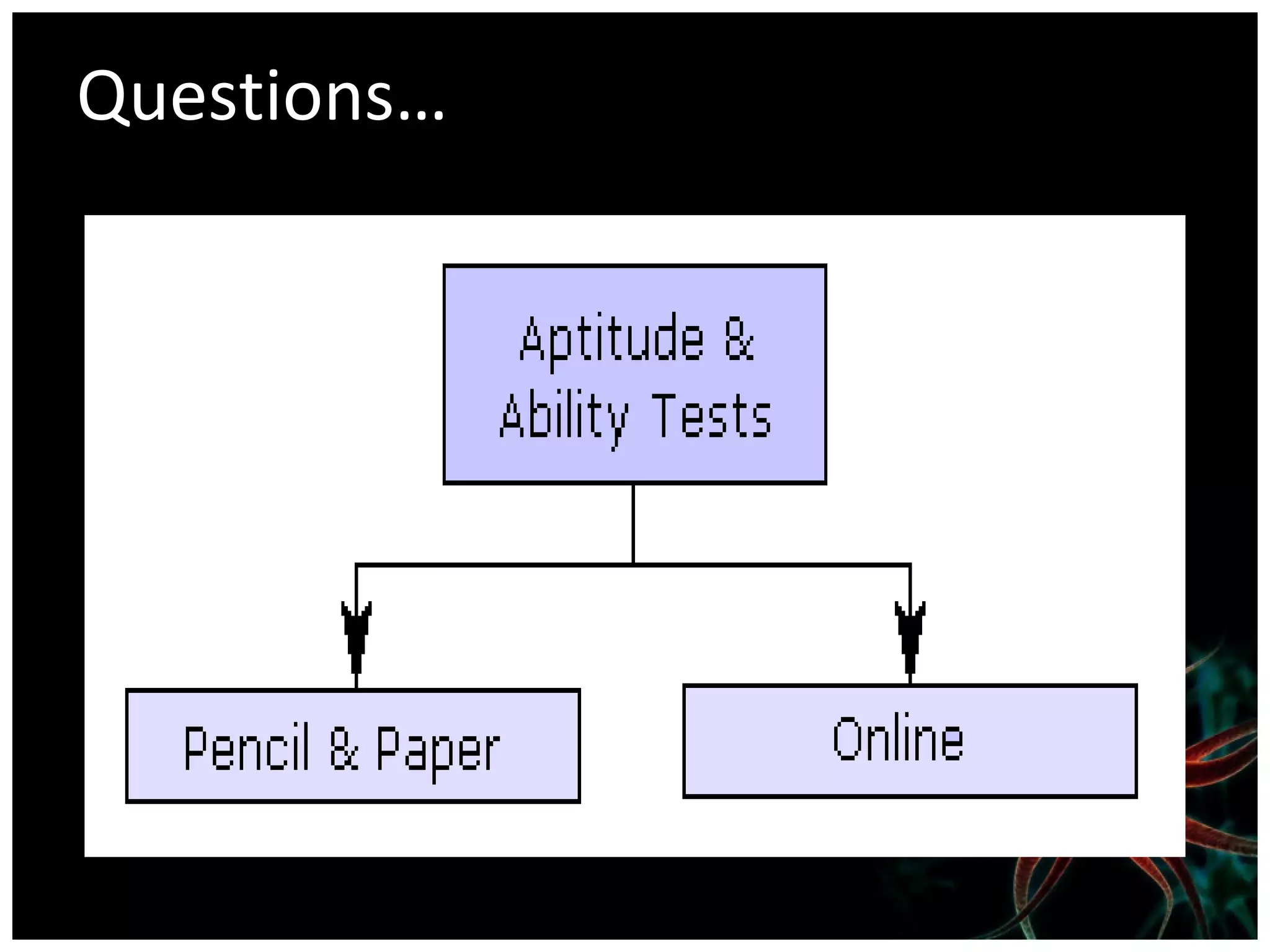 Questions…

Aptitude & Ability Tests

Pencil & Paper

Online